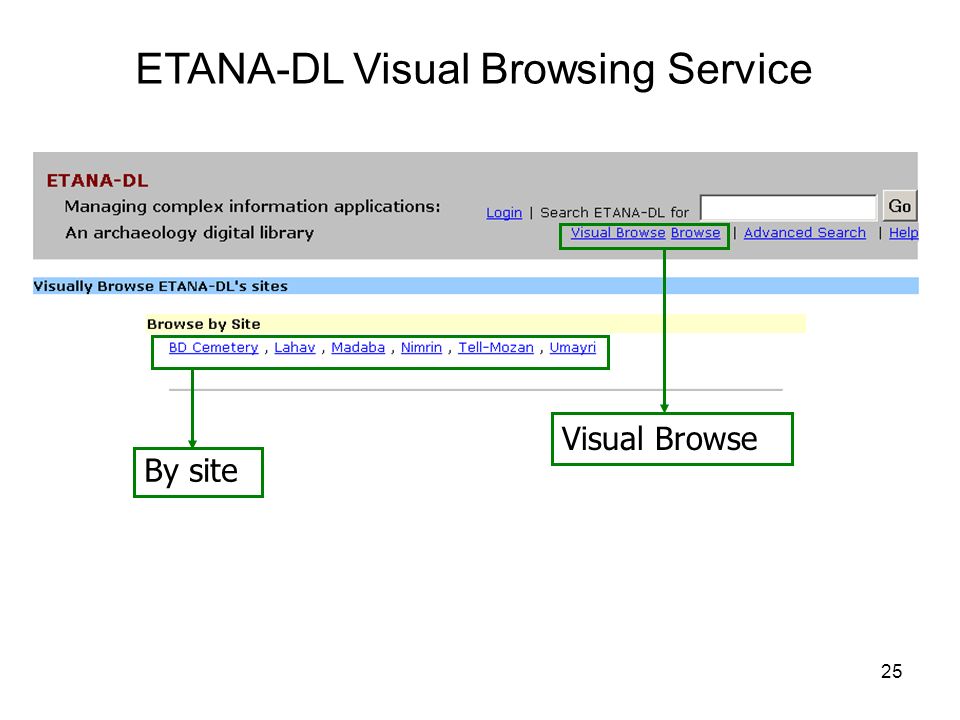 ETANA-DL Visual Browsing Service

ETANA-DL
Managing complex information applications:
An archaeology digital library

Login | Search ETANA-DL for Go
Visual Browse Browse | Advanced Search | Help

Visually Browse ETANA-DL's sites

Browse by Site
BD Cemetery , Lahav , Madaba , Nimrin , Tell-Mozan , Umayri

Visual Browse

By site

25